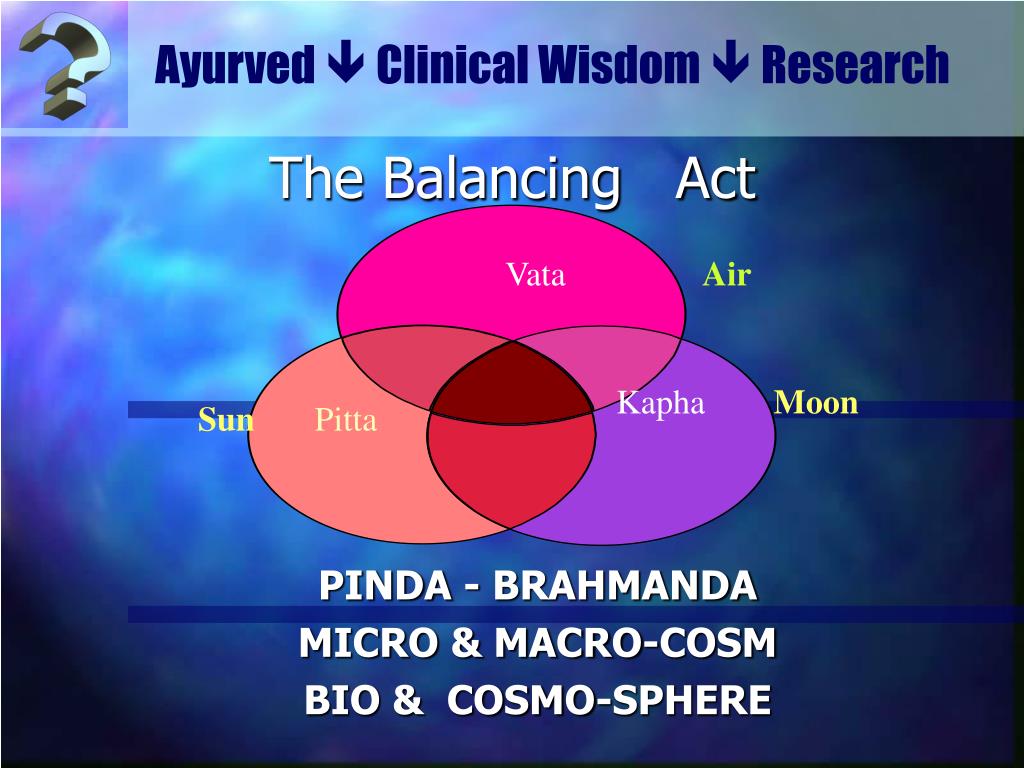 Ayurved ↓ Clinical Wisdom ↓ Research

The Balancing Act

Vata

Air

Sun

Pitta

Kapha

Moon

PINDA - BRAHMANDA

MICRO & MACRO-COSM

BIO & COSMO-SPHERE